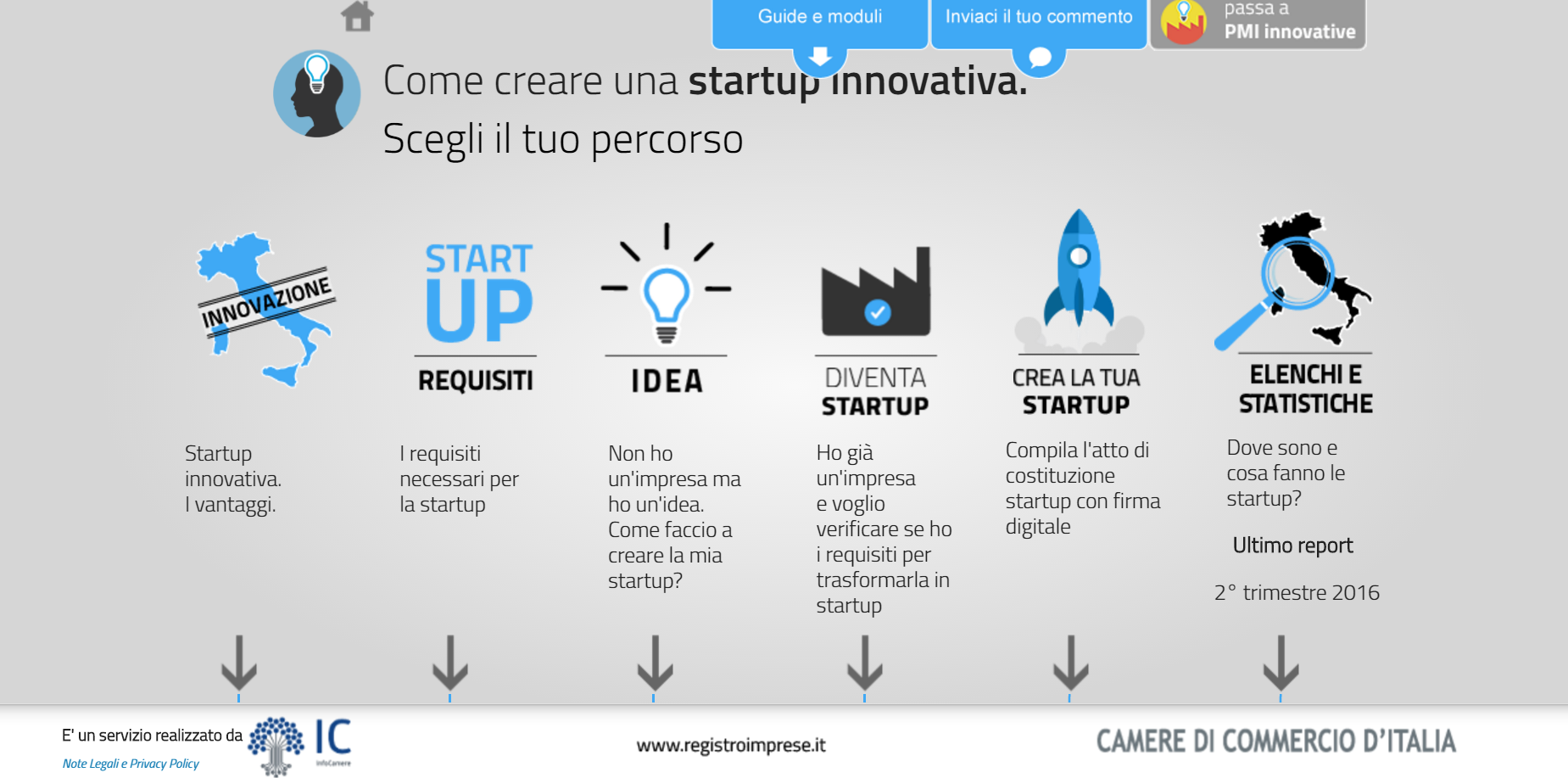 Guide e moduli

Inviaci il tuo commento

passa a
PMI innovative

Come creare una startup innovativa.
Scegli il tuo percorso

INNOVAZIONE

Startup innovativa.
I vantaggi.

START UP

REQUISITI

I requisiti necessari per la startup

IDEA

Non ho un'impresa ma ho un'idea.
Come faccio a creare la mia startup?

DIVENTA STARTUP

Ho già un'impresa e voglio verificare se ho i requisiti per trasformarla in startup

CREA LA TUA STARTUP

Compila l'atto di costituzione startup con firma digitale

ELENCHI E STATISTICHE

Dove sono e cosa fanno le startup?

Ultimo report

2° trimestre 2016

E' un servizio realizzato da IC InfoCamere

Note Legali e Privacy Policy

www.registroimprese.it

CAMERE DI COMMERCIO D'ITALIA